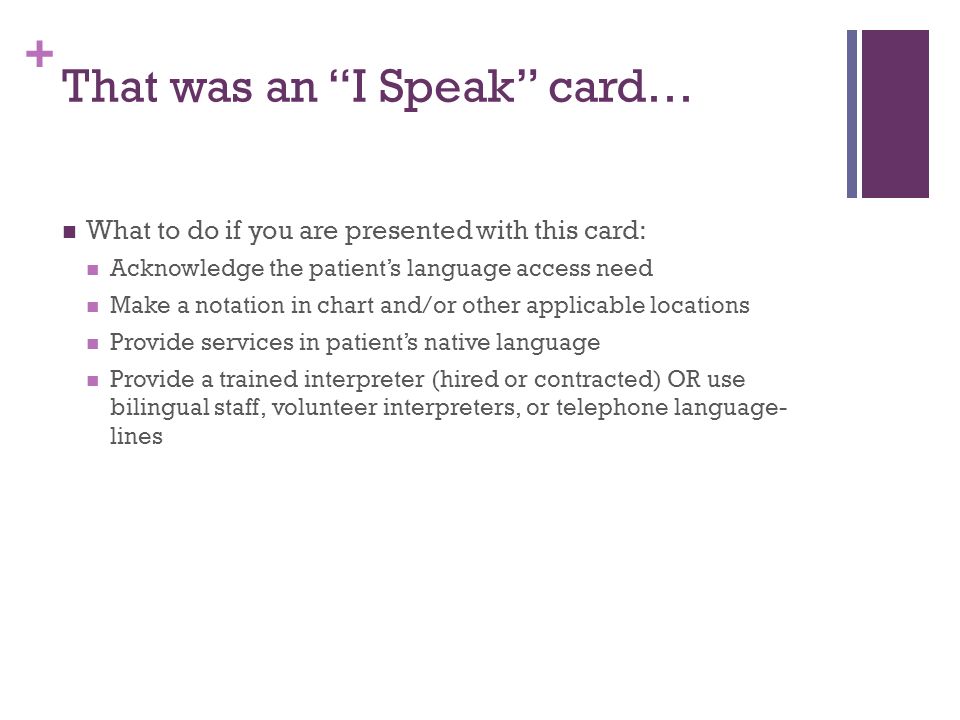 +
That was an “I Speak” card…

- What to do if you are presented with this card:
  - Acknowledge the patient’s language access need
  - Make a notation in chart and/or other applicable locations
  - Provide services in patient’s native language
  - Provide a trained interpreter (hired or contracted) OR use bilingual staff, volunteer interpreters, or telephone language-lines